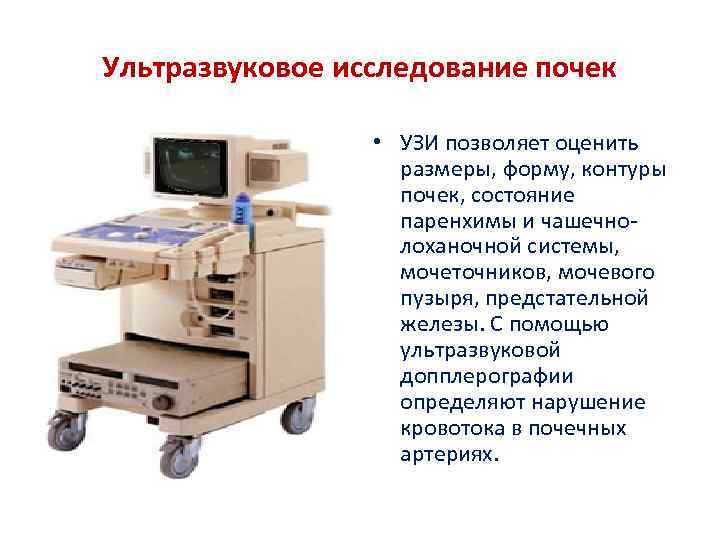 Ультразвуковое исследование почек

• УЗИ позволяет оценить размеры, форму, контуры почек, состояние паренхимы и чашечно-лоханочной системы, мочеточников, мочевого пузыря, предстательной железы. С помощью ультразвуковой допплерографии определяют нарушение кровотока в почечных артериях.